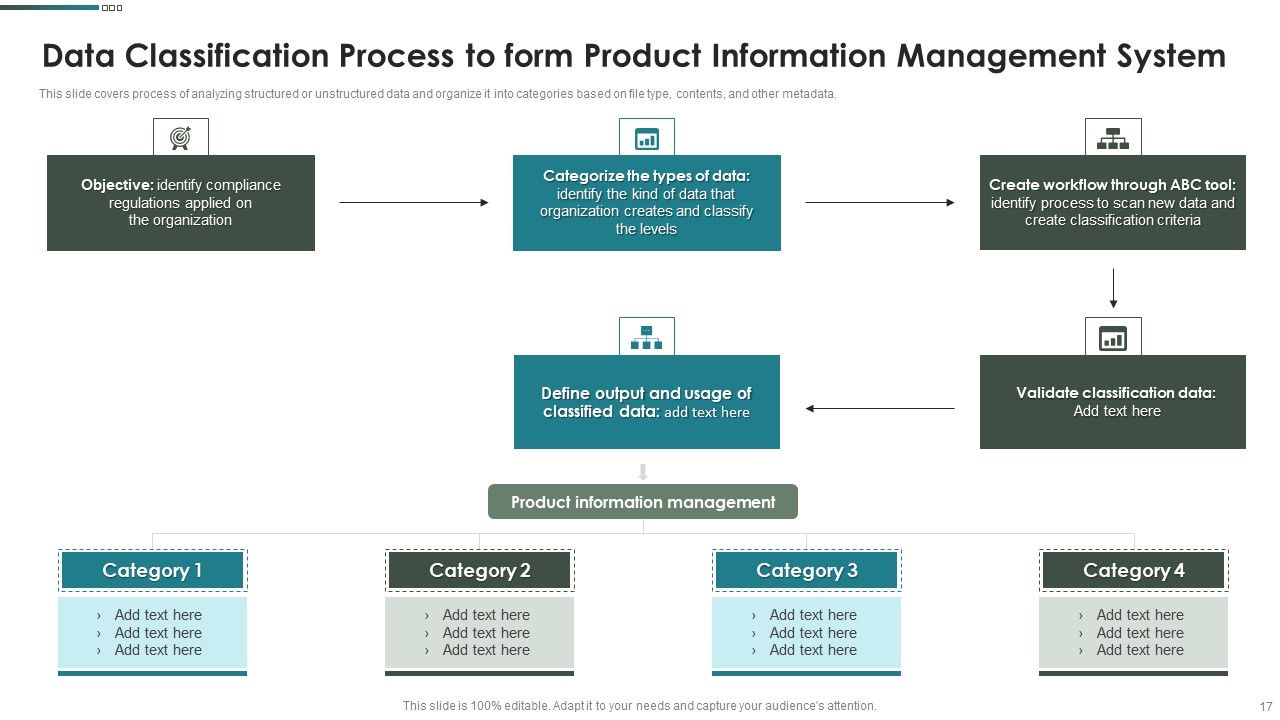 Data Classification Process to form Product Information Management System

This slide covers process of analyzing structured or unstructured data and organize it into categories based on file type, contents, and other metadata.

Objective: identify compliance regulations applied on the organization

Categorize the types of data: identify the kind of data that organization creates and classify the levels

Create workflow through ABC tool: identify process to scan new data and create classification criteria

Validate classification data: Add text here

Define output and usage of classified data: add text here

Product information management

Category 1
› Add text here
› Add text here
› Add text here

Category 2
› Add text here
› Add text here
› Add text here

Category 3
› Add text here
› Add text here
› Add text here

Category 4
› Add text here
› Add text here
› Add text here

This slide is 100% editable. Adapt it to your needs and capture your audience's attention.

17